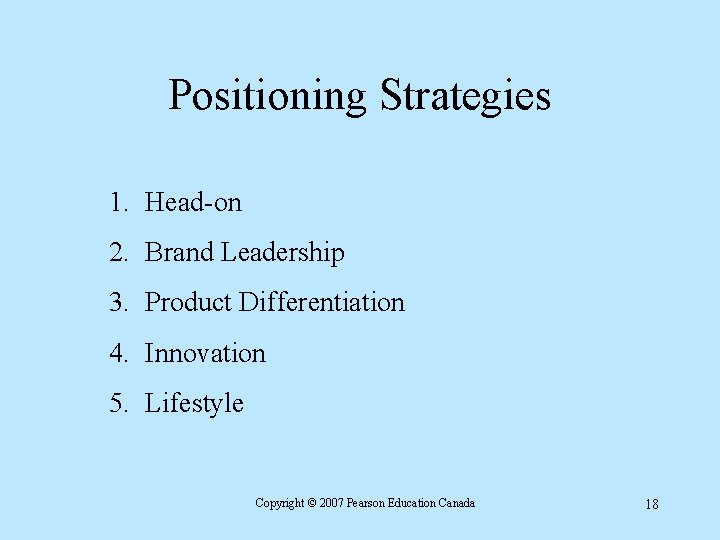 Positioning Strategies

1. Head-on
2. Brand Leadership
3. Product Differentiation
4. Innovation
5. Lifestyle

Copyright © 2007 Pearson Education Canada

18